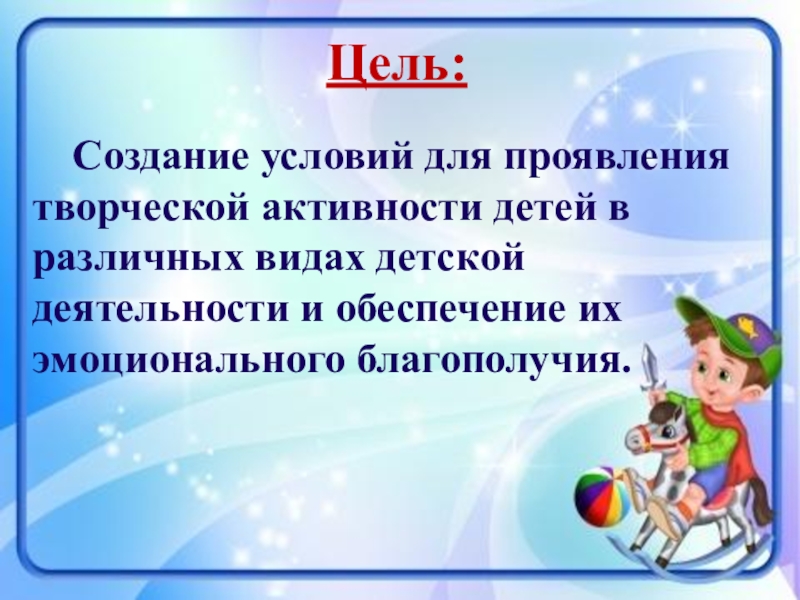 Цель:

Создание условий для проявления творческой активности детей в различных видах детской деятельности и обеспечение их эмоционального благополучия.